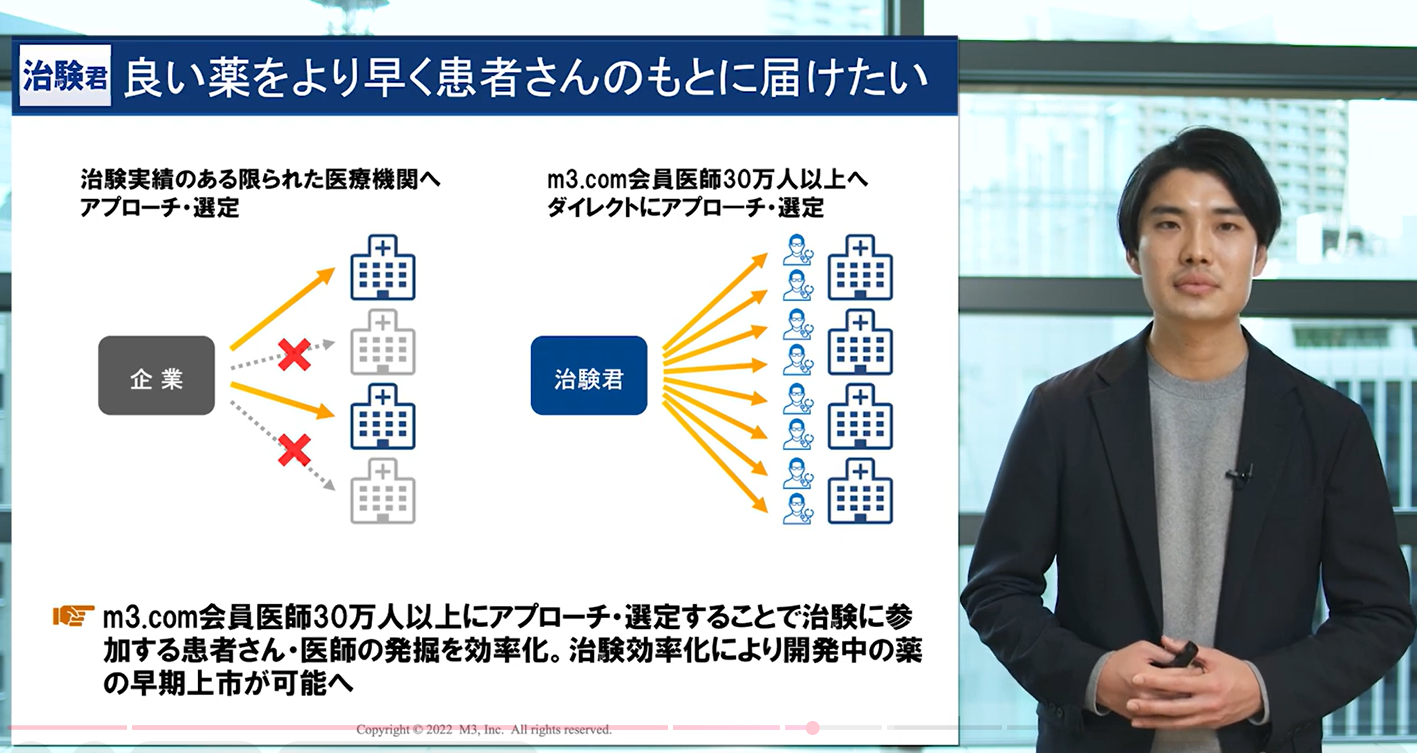 治験君 良い薬をより早く患者さんのもとに届けたい

治験実績のある限られた医療機関へアプローチ・選定

企業

m3.com会員医師30万人以上へダイレクトにアプローチ・選定

治験君

m3.com会員医師30万人以上にアプローチ・選定することで治験に参加する患者さん・医師の発掘を効率化。治験効率化により開発中の薬の早期上市が可能へ

Copyright © 2022 M3, Inc. All rights reserved.